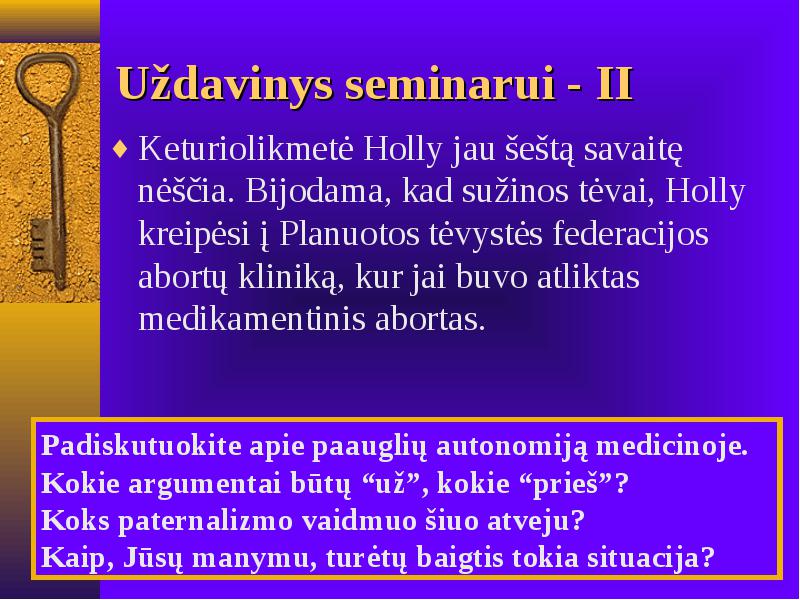 Uždavinys seminarui - II

♦ Keturiolikmetė Holly jau šeštą savaitę nėščia. Bijodama, kad sužinos tėvai, Holly kreipėsi į Planuotos tėvystės federacijos abortų kliniką, kur jai buvo atliktas medikamentinis abortas.

Padiskutuokite apie paauglių autonomiją medicinoje.
Kokie argumentai būtų “už”, kokie “prieš”?
Koks paternalizmo vaidmuo šiuo atveju?
Kaip, Jūsų manymu, turėtų baigtis tokia situacija?